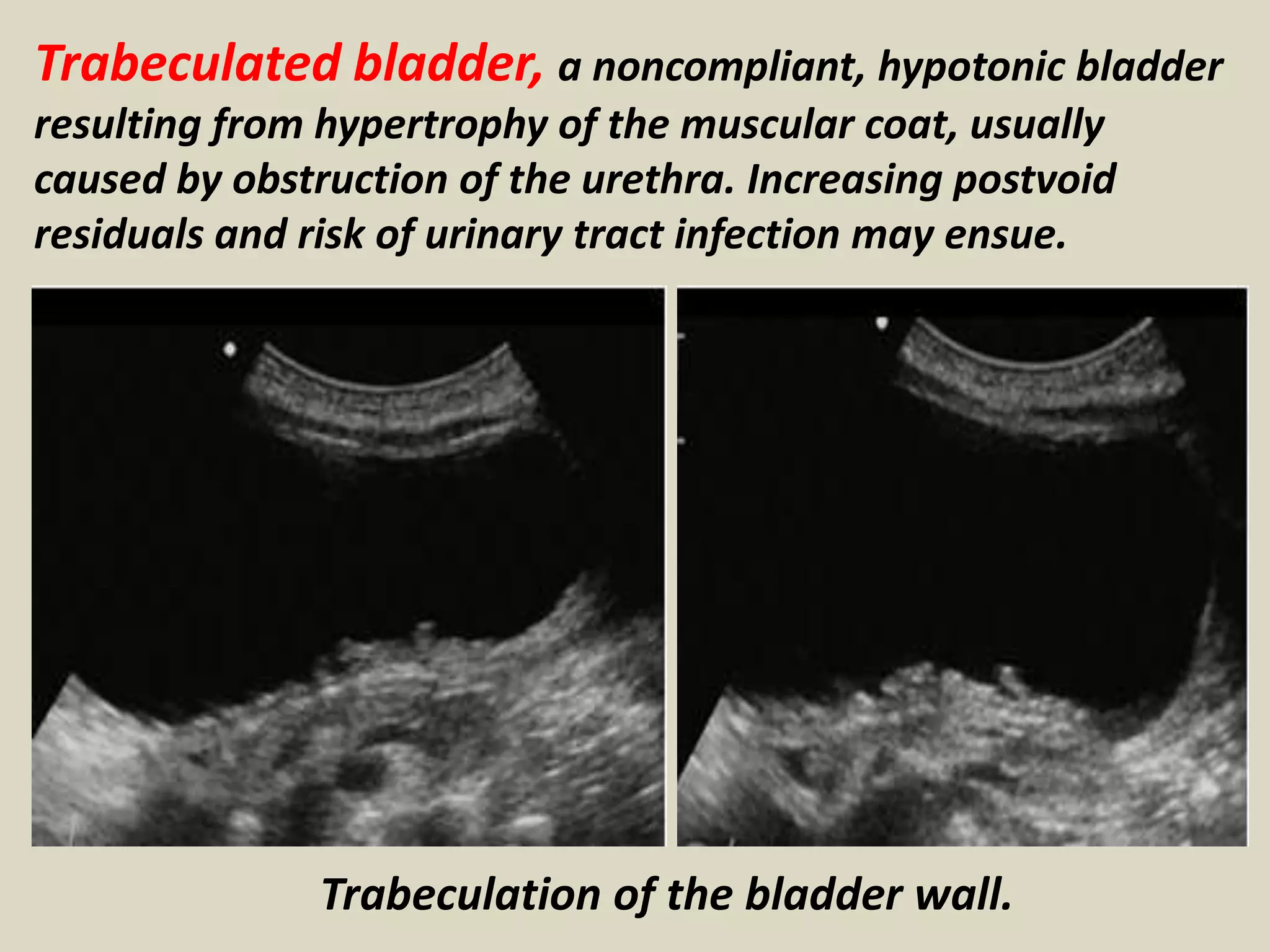 Trabeculated bladder, a noncompliant, hypotonic bladder resulting from hypertrophy of the muscular coat, usually caused by obstruction of the urethra. Increasing postvoid residuals and risk of urinary tract infection may ensue.

Trabeculation of the bladder wall.